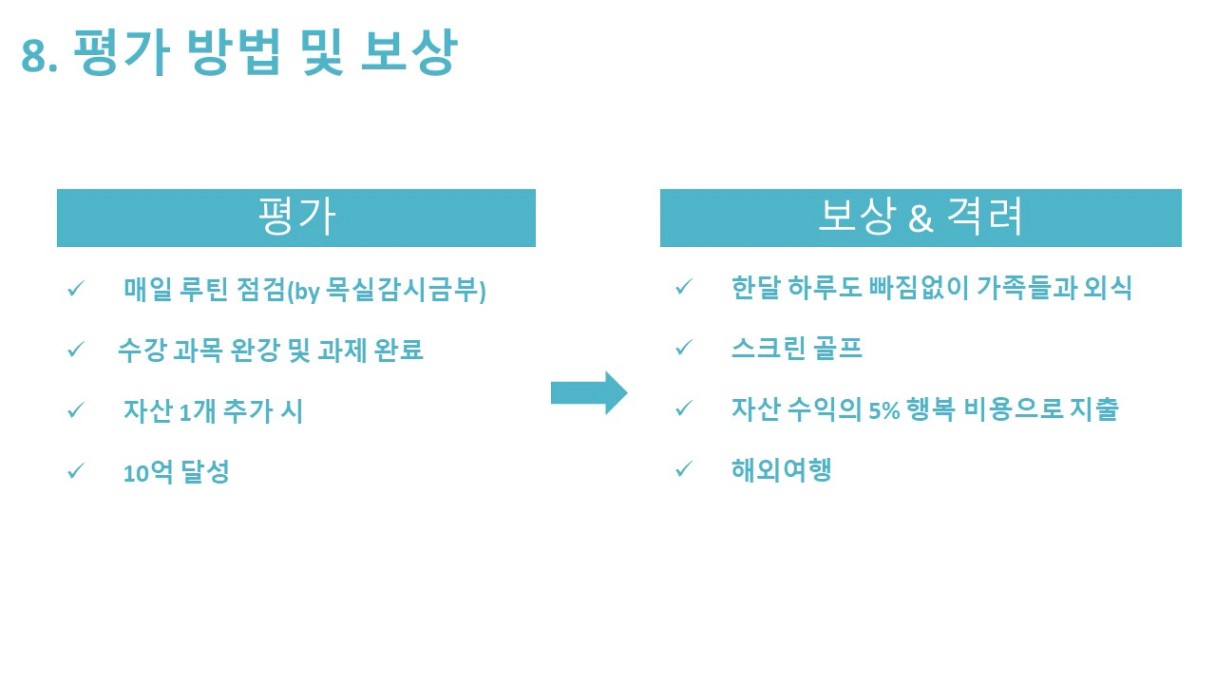 8. 평가 방법 및 보상

평가

✓ 매일 루틴 점검(by 목실감시금부)

✓ 수강 과목 완강 및 과제 완료

✓ 자산 1개 추가 시

✓ 10억 달성

보상 & 격려

✓ 한달 하루도 빠짐없이 가족들과 외식

✓ 스크린 골프

✓ 자산 수익의 5% 행복 비용으로 지출

✓ 해외여행